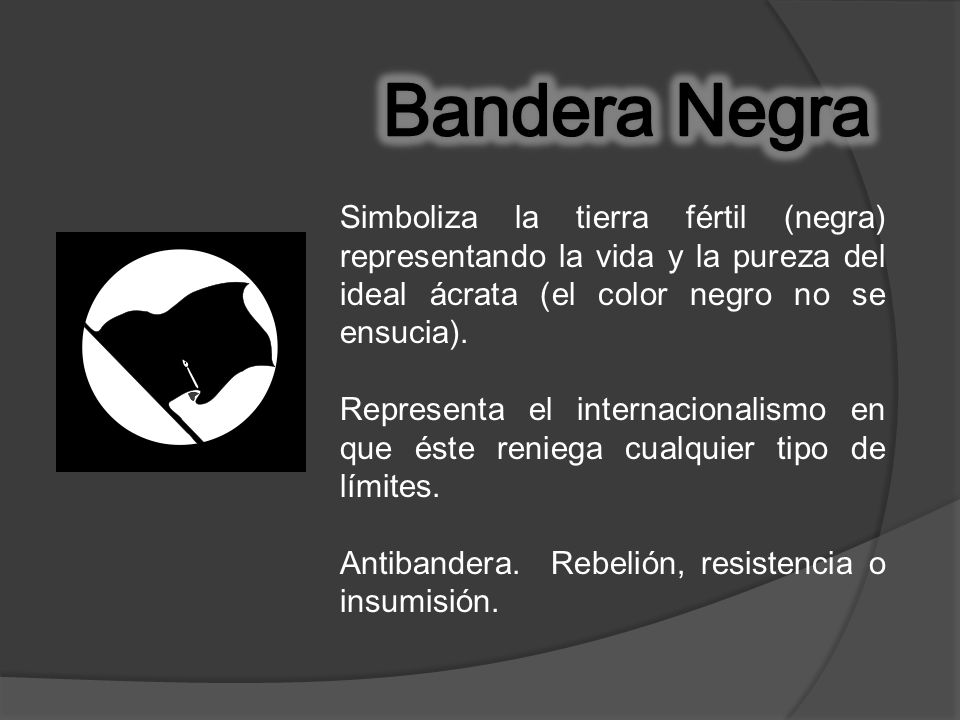 Bandera Negra

Simboliza la tierra fértil (negra) representando la vida y la pureza del ideal ácrata (el color negro no se ensucia).

Representa el internacionalismo en que éste reniega cualquier tipo de límites.

Antibandera. Rebelión, resistencia o insumisión.